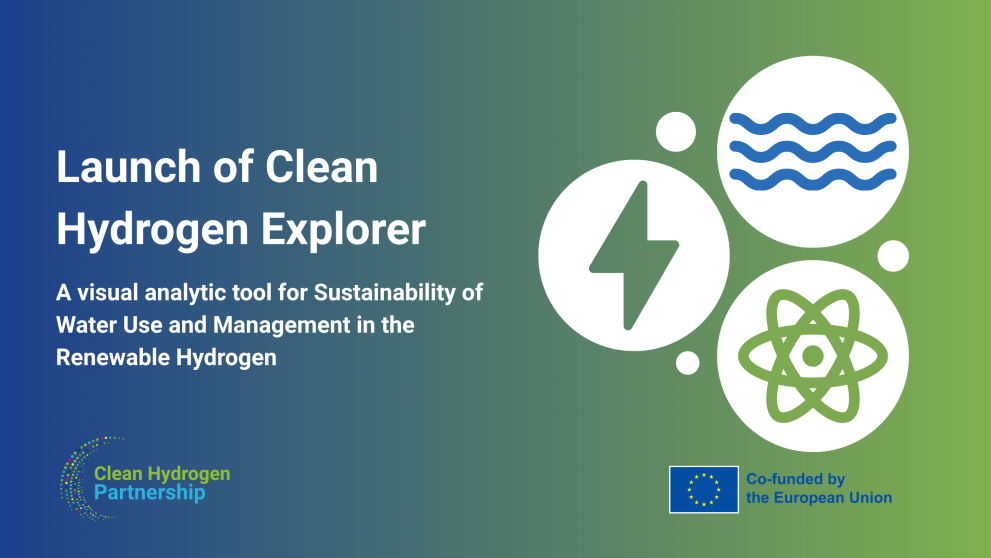 Launch of Clean Hydrogen Explorer

A visual analytic tool for Sustainability of Water Use and Management in the Renewable Hydrogen

Clean Hydrogen Partnership

Co-funded by the European Union